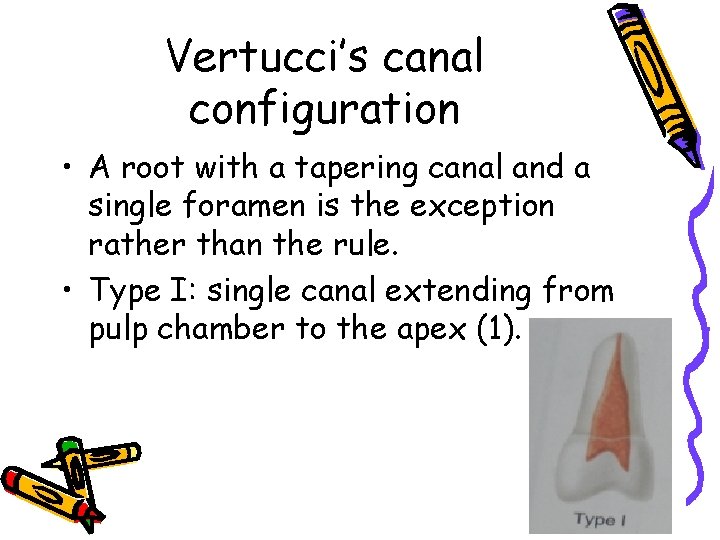 Vertucci's canal configuration

• A root with a tapering canal and a single foramen is the exception rather than the rule.

• Type I: single canal extending from pulp chamber to the apex (1).

Type I